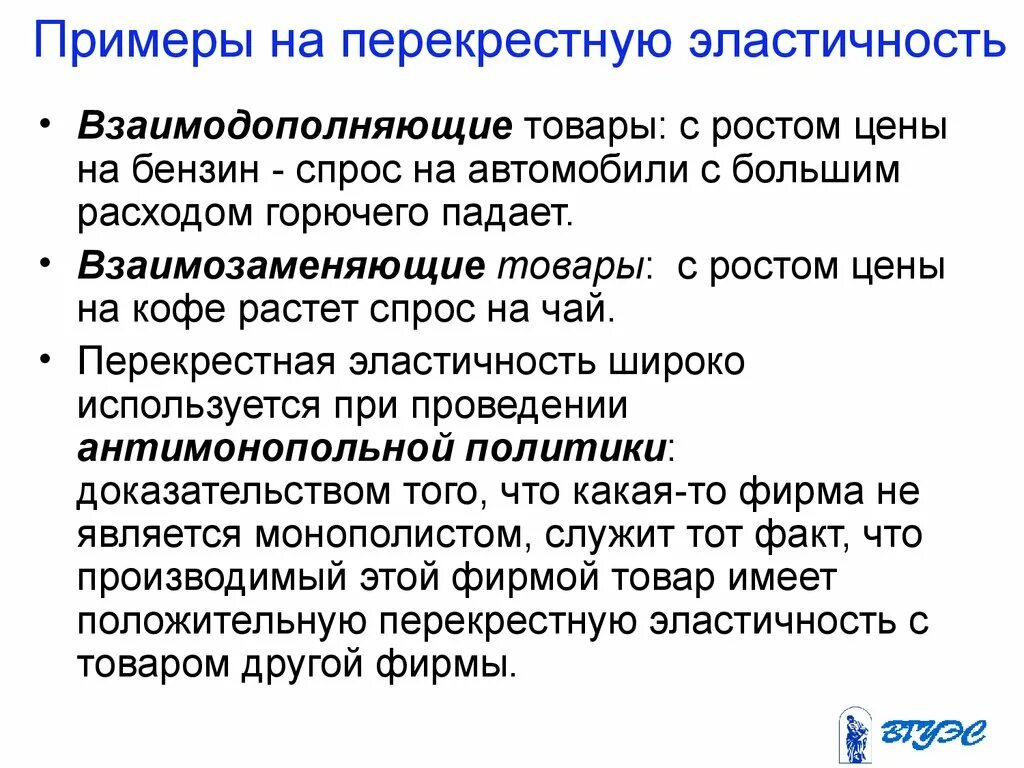 Примеры на перекрестную эластичность

• Взаимодополняющие товары: с ростом цены на бензин - спрос на автомобили с большим расходом горючего падает.

• Взаимозаменяющие товары: с ростом цены на кофе растет спрос на чай.

• Перекрестная эластичность широко используется при проведении антимонопольной политики: доказательством того, что какая-то фирма не является монополистом, служит тот факт, что производимый этой фирмой товар имеет положительную перекрестную эластичность с товаром другой фирмы.

ВГУЭС